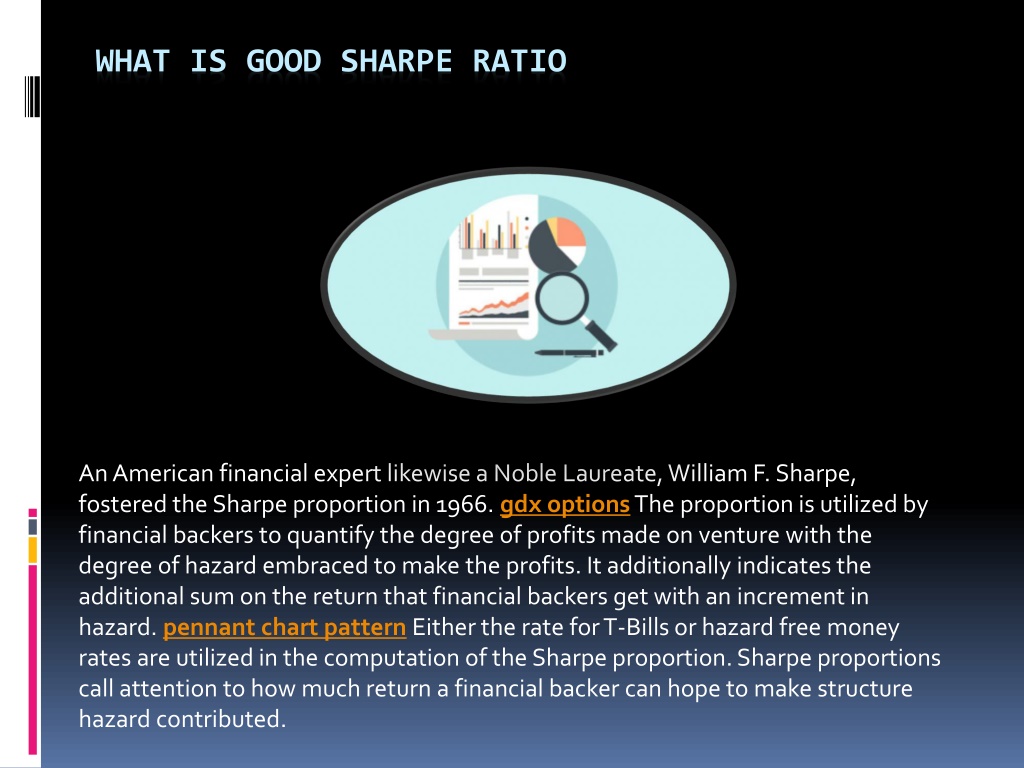 WHAT IS GOOD SHARPE RATIO

An American financial expert likewise a Noble Laureate, William F. Sharpe, fostered the Sharpe proportion in 1966. gdx options The proportion is utilized by financial backers to quantify the degree of profits made on venture with the degree of hazard embraced to make the profits. It additionally indicates the additional sum on the return that financial backers get with an increment in hazard. pennant chart pattern Either the rate for T-Bills or hazard free money rates are utilized in the computation of the Sharpe proportion. Sharpe proportions call attention to how much return a financial backer can hope to make structure hazard contributed.